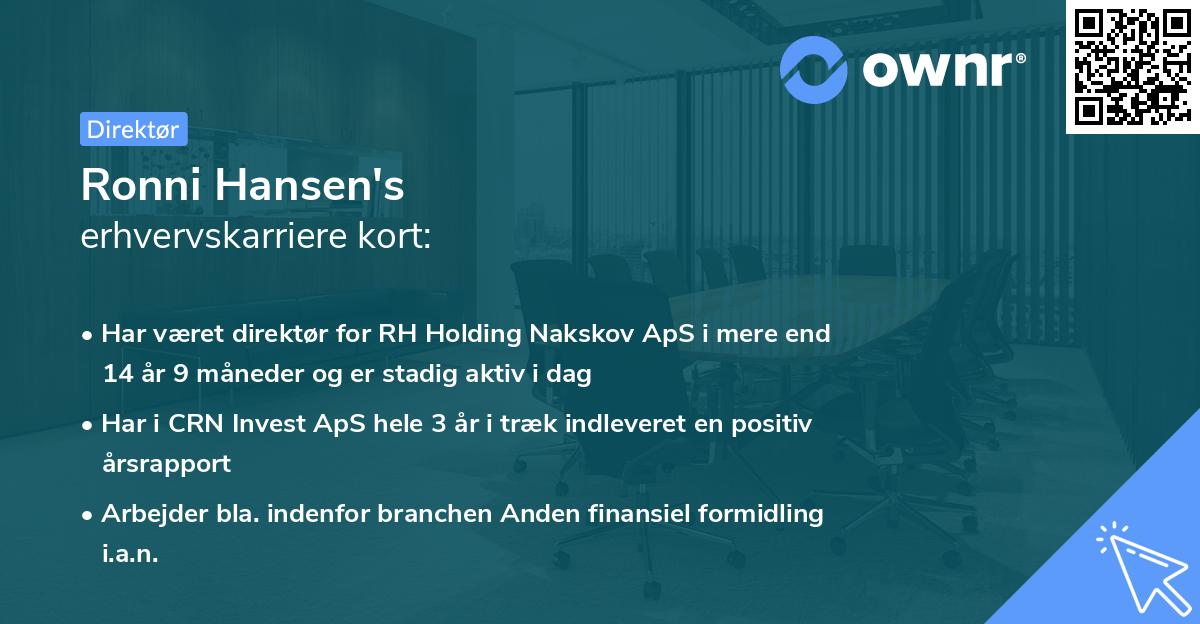 ownr®

Direktør

Ronni Hansen's
erhvervskarriere kort:

• Har været direktør for RH Holding Nakskov ApS i mere end 14 år 9 måneder og er stadig aktiv i dag

• Har i CRN Invest ApS hele 3 år i træk indleveret en positiv årsrapport

• Arbejder bla. indenfor branchen Anden finansiel formidling i.a.n.